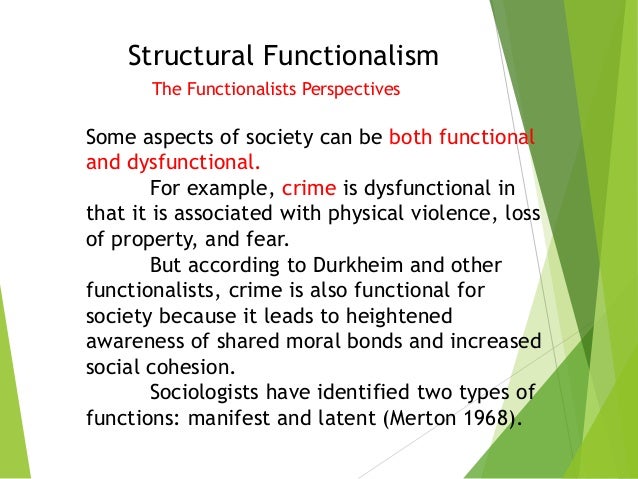 Structural Functionalism

The Functionalists Perspectives

Some aspects of society can be both functional and dysfunctional.

For example, crime is dysfunctional in that it is associated with physical violence, loss of property, and fear.

But according to Durkheim and other functionalists, crime is also functional for society because it leads to heightened awareness of shared moral bonds and increased social cohesion.

Sociologists have identified two types of functions: manifest and latent (Merton 1968).